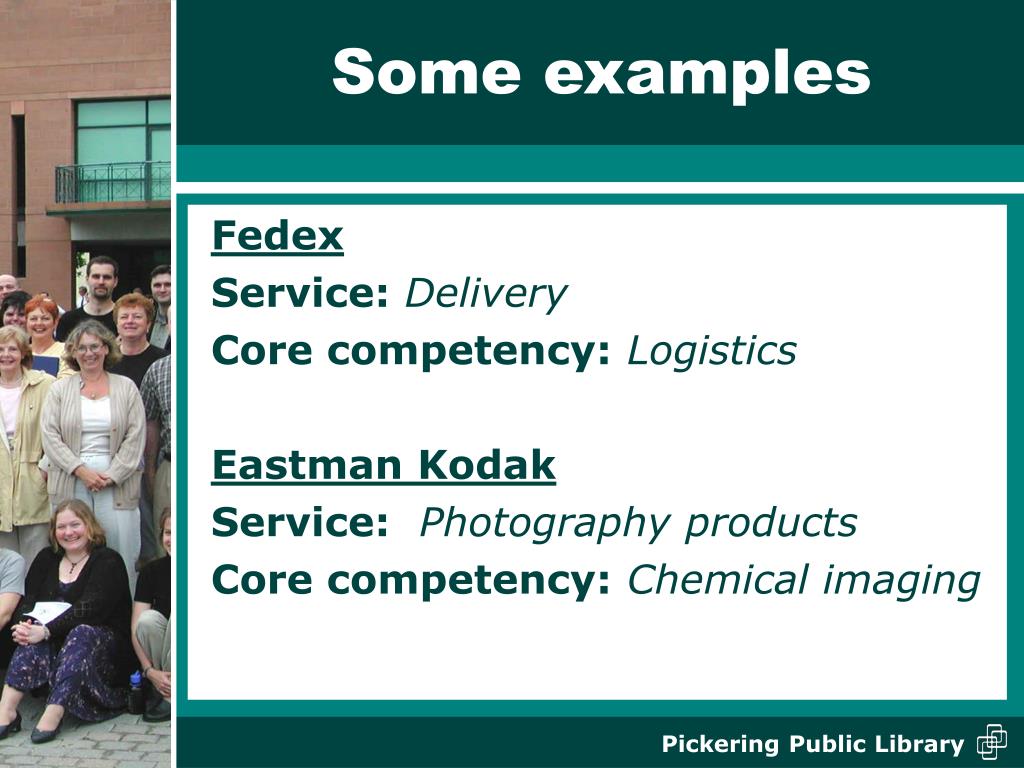 Some examples

Fedex
Service: Delivery
Core competency: Logistics

Eastman Kodak
Service: Photography products
Core competency: Chemical imaging

Pickering Public Library